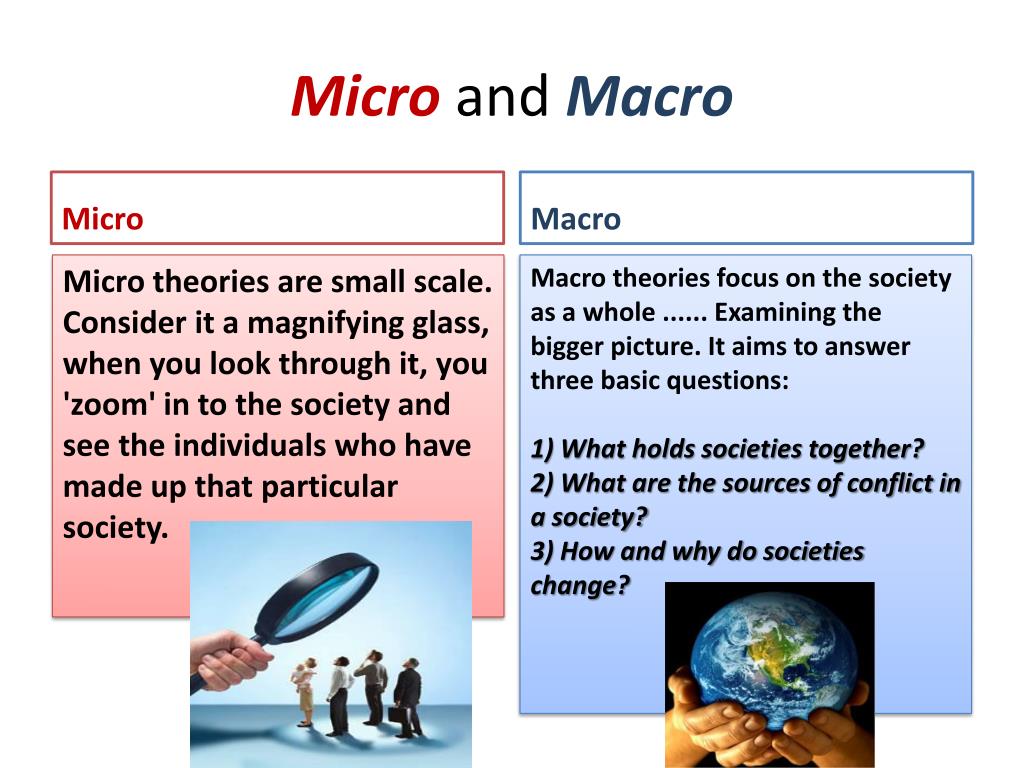 Micro and Macro

Micro

Micro theories are small scale. Consider it a magnifying glass, when you look through it, you 'zoom' in to the society and see the individuals who have made up that particular society.

Macro

Macro theories focus on the society as a whole ...... Examining the bigger picture. It aims to answer three basic questions:

1) What holds societies together?
2) What are the sources of conflict in a society?
3) How and why do societies change?